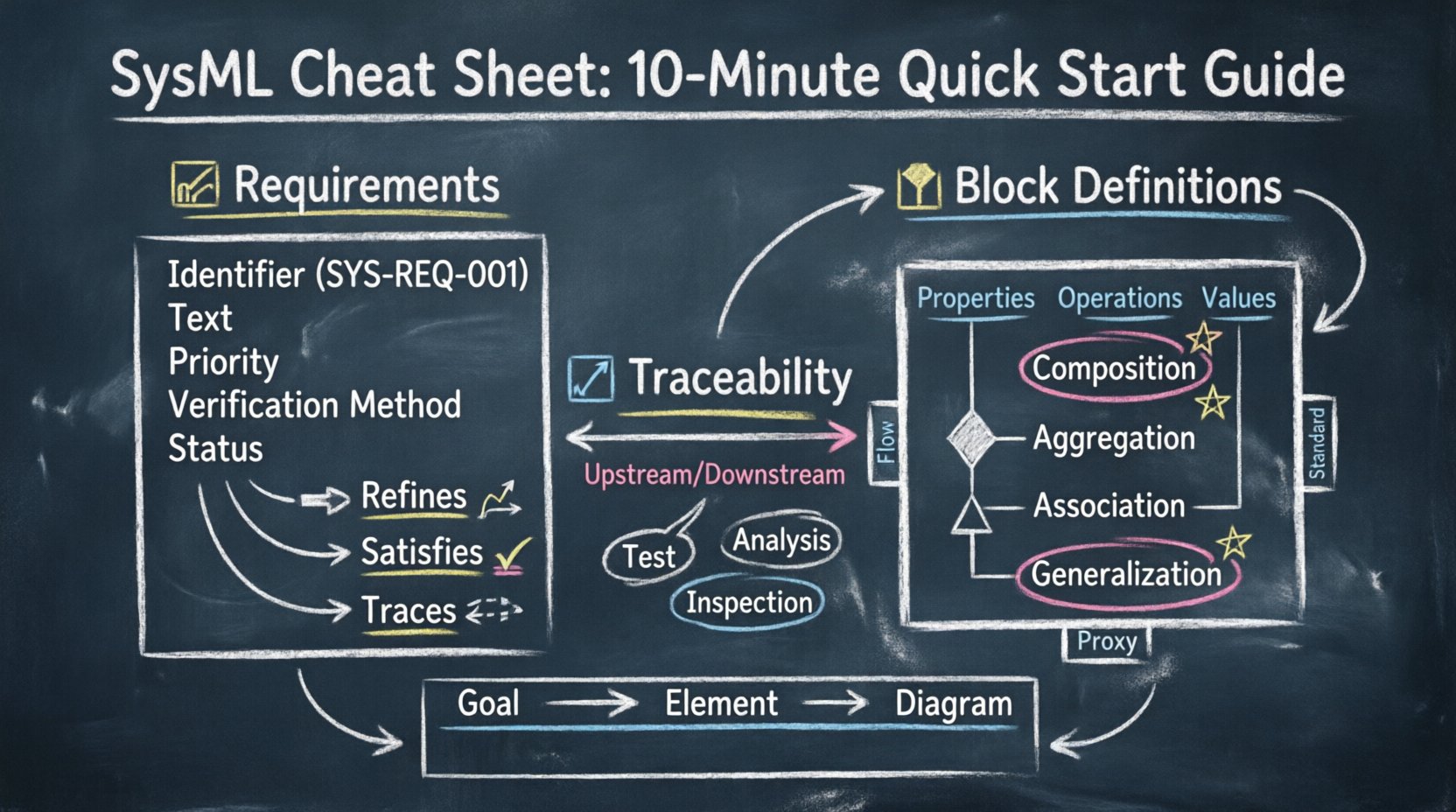 SysML Cheat Sheet: 10-Minute Quick Start Guide

Requirements

Identifier (SYS-REQ-001)
Text
Priority
Verification Method
Status

Refines
Satisfies
Traces

Traceability

Upstream/Downstream

Test
Analysis
Inspection

Block Definitions

Properties Operations Values

Composition
Aggregation
Association
Generalization

Flow
Standard
Proxy

Goal → Element → Diagram